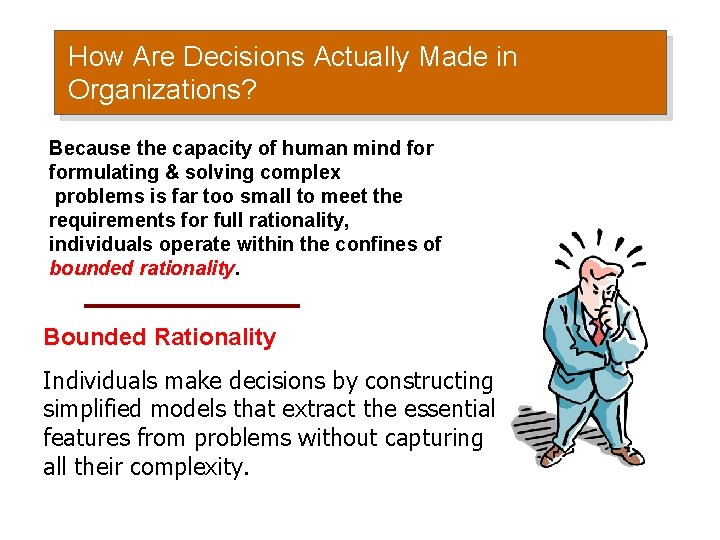 How Are Decisions Actually Made in Organizations?

Because the capacity of human mind for formulating & solving complex problems is far too small to meet the requirements for full rationality, individuals operate within the confines of bounded rationality.

Bounded Rationality

Individuals make decisions by constructing simplified models that extract the essential features from problems without capturing all their complexity.